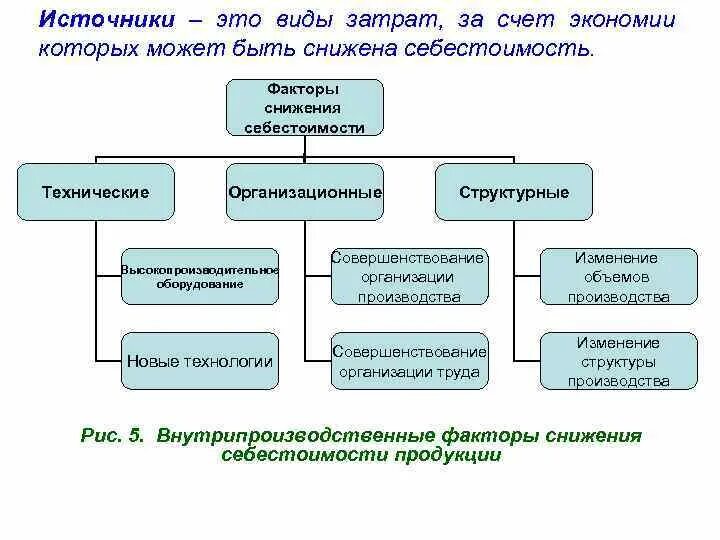 Источники – это виды затрат, за счет экономии которых может быть снижена себестоимость.

Факторы снижения себестоимости

Технические

Организационные

Структурные

Высокопроизводительное оборудование

Новые технологии

Совершенствование организации производства

Совершенствование организации труда

Изменение объемов производства

Изменение структуры производства

Рис. 5. Внутрипроизводственные факторы снижения себестоимости продукции